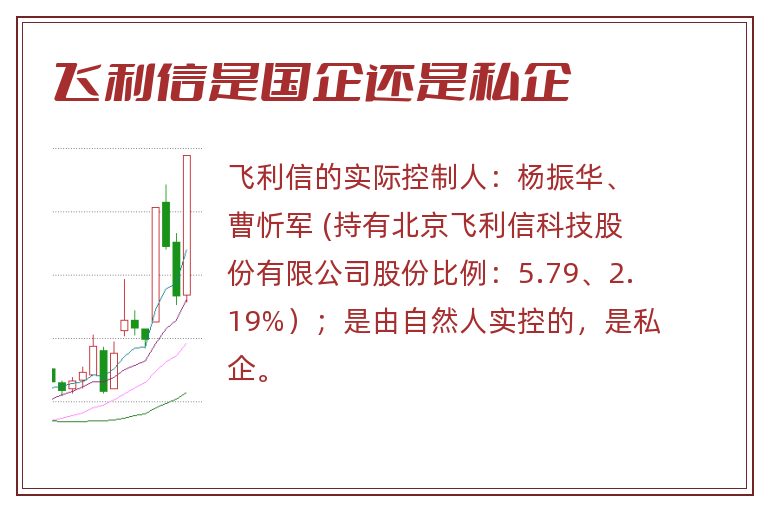 飞利信是国企还是私企

飞利信的实际控制人：杨振华、曹忻军 (持有北京飞利信科技股份有限公司股份比例：5.79、2.19%）；是由自然人实控的，是私企。